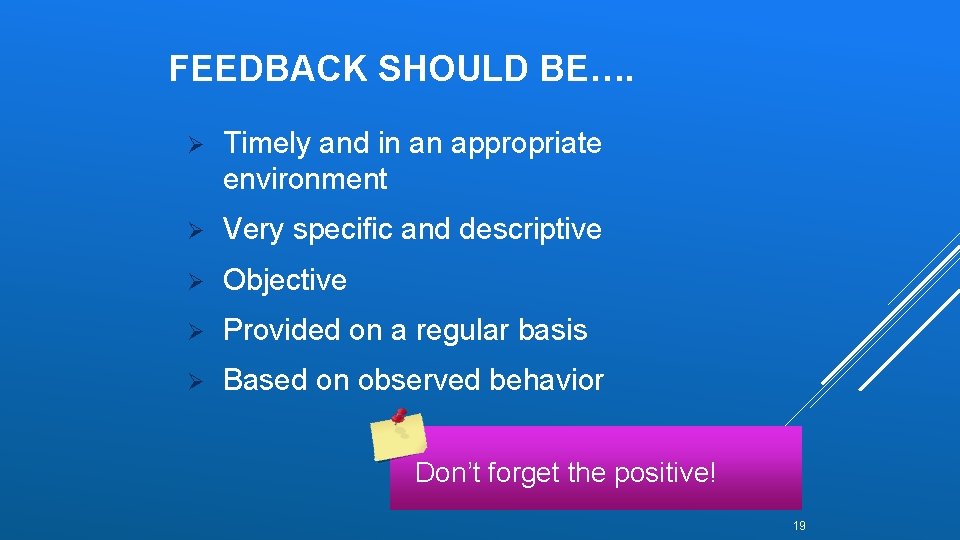 FEEDBACK SHOULD BE….

➢ Timely and in an appropriate environment

➢ Very specific and descriptive

➢ Objective

➢ Provided on a regular basis

➢ Based on observed behavior

Don’t forget the positive!

19